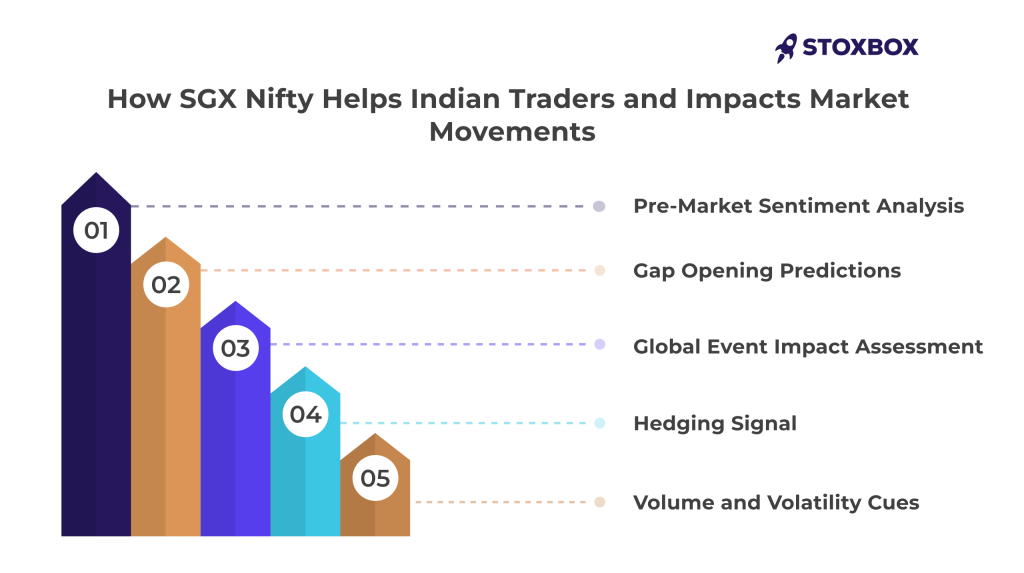 STOXBOX

How SGX Nifty Helps Indian Traders and Impacts Market Movements

01 Pre-Market Sentiment Analysis

02 Gap Opening Predictions

03 Global Event Impact Assessment

04 Hedging Signal

05 Volume and Volatility Cues